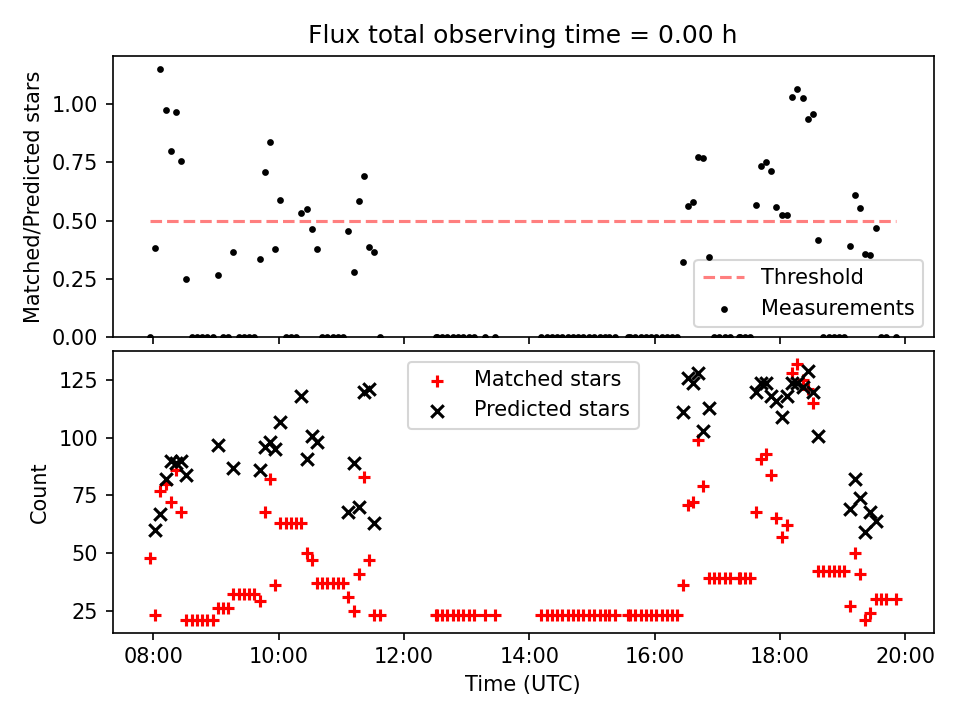 Flux total observing time = 0.00 h

Matched/Predicted stars

1.00
0.75
0.50
0.25
0.00

Threshold
Measurements

Count

125
100
75
50
25

Matched stars
Predicted stars

08:00
10:00
12:00
14:00
16:00
18:00
20:00

Time (UTC)